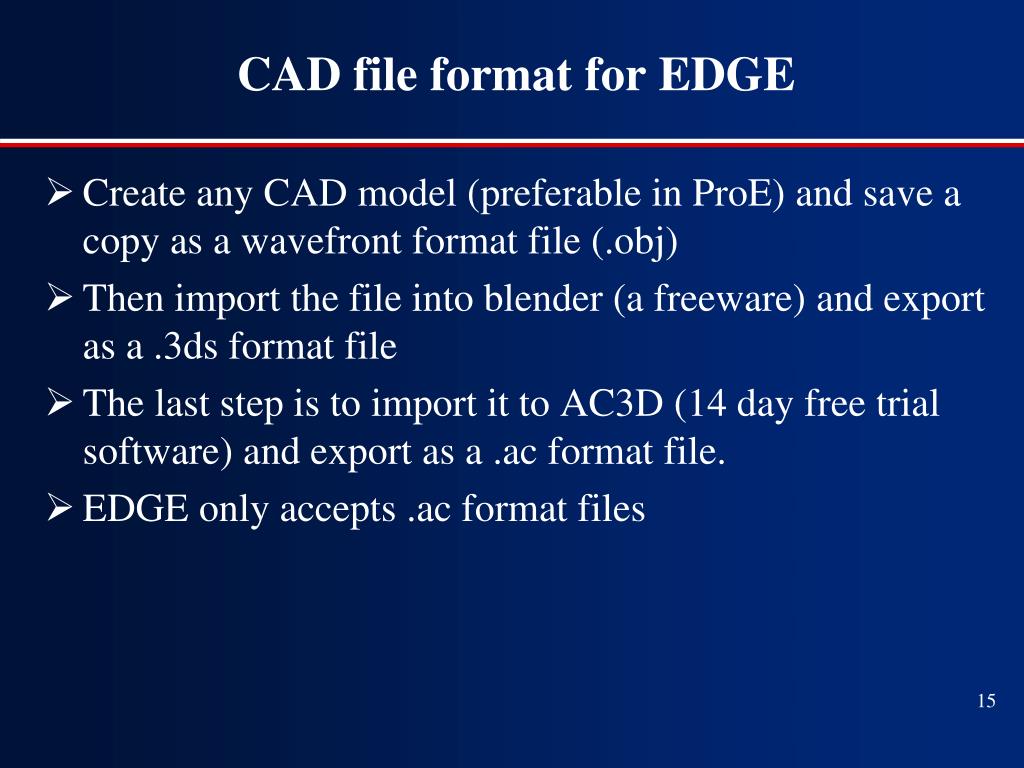 CAD file format for EDGE

➢ Create any CAD model (preferable in ProE) and save a copy as a wavefront format file (.obj)

➢ Then import the file into blender (a freeware) and export as a .3ds format file

➢ The last step is to import it to AC3D (14 day free trial software) and export as a .ac format file.

➢ EDGE only accepts .ac format files

15